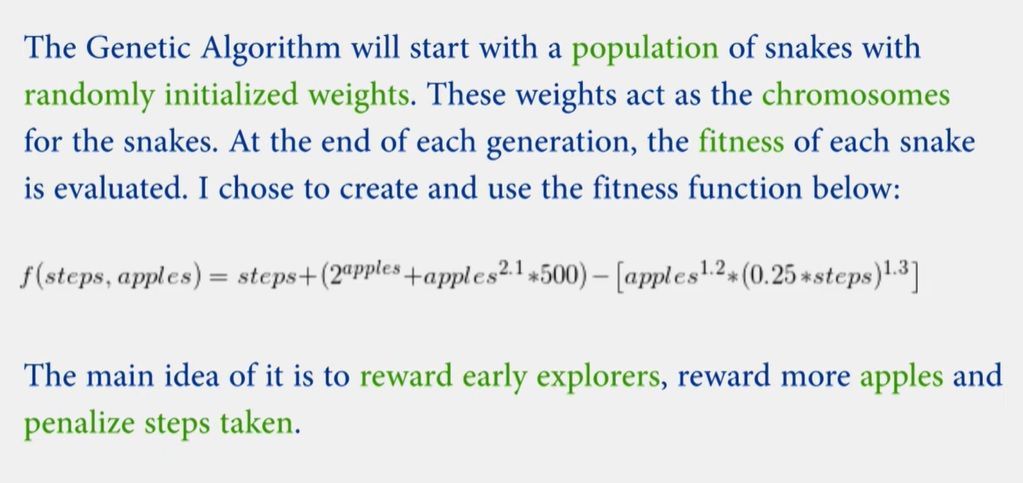 The Genetic Algorithm will start with a population of snakes with randomly initialized weights. These weights act as the chromosomes for the snakes. At the end of each generation, the fitness of each snake is evaluated. I chose to create and use the fitness function below:

$f(steps, apples) = steps + (2^{apples} + apples^{2.1} * 500) - [apples^{1.2} * (0.25 * steps)^{1.3}]$

The main idea of it is to reward early explorers, reward more apples and penalize steps taken.